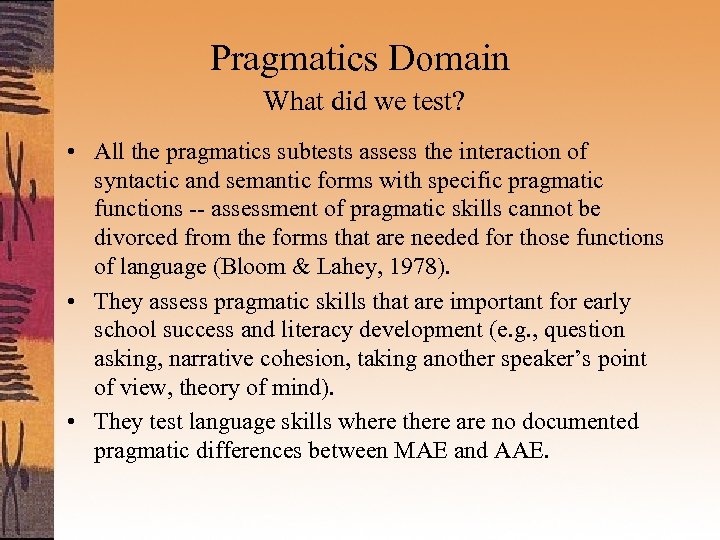 Pragmatics Domain
What did we test?

• All the pragmatics subtests assess the interaction of syntactic and semantic forms with specific pragmatic functions -- assessment of pragmatic skills cannot be divorced from the forms that are needed for those functions of language (Bloom & Lahey, 1978).

• They assess pragmatic skills that are important for early school success and literacy development (e.g., question asking, narrative cohesion, taking another speaker's point of view, theory of mind).

• They test language skills where there are no documented pragmatic differences between MAE and AAE.